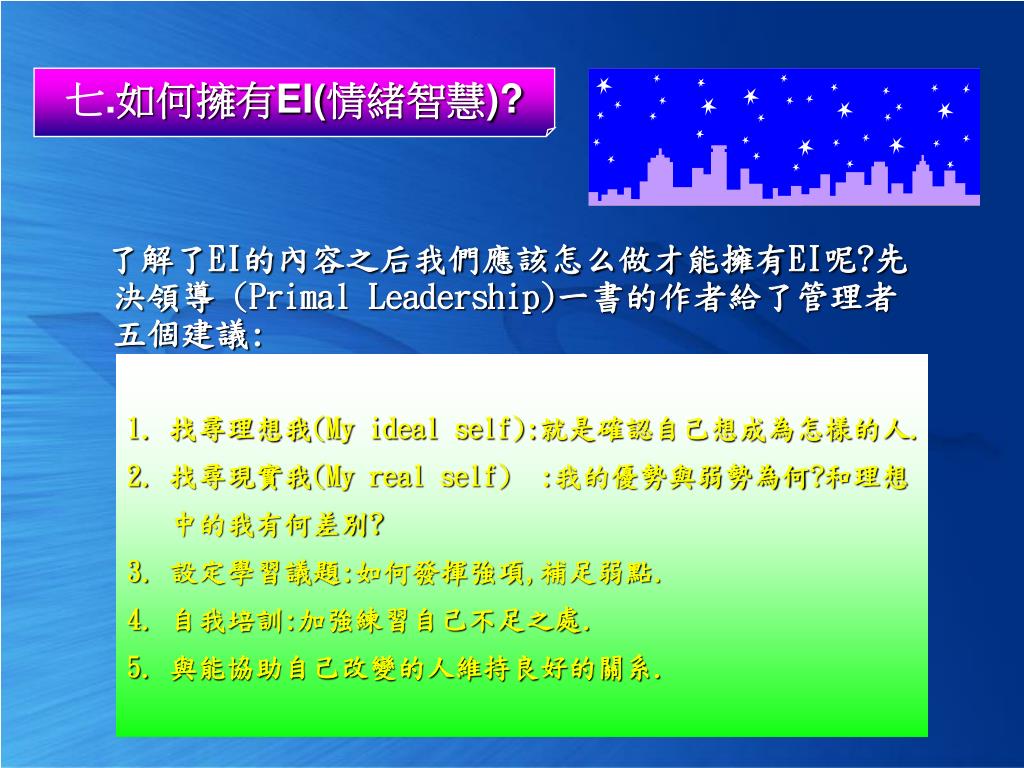 七.如何擁有EI(情緒智慧)?

了解了EI的內容之后我們應該怎么做才能擁有EI呢?先決領導 (Primal Leadership)一書的作者給了管理者五個建議:

1. 找尋理想我(My ideal self):就是確認自己想成為怎樣的人.
2. 找尋現實我(My real self) :我的優勢與弱勢為何?和理想中的我有何差別?
3. 設定學習議題:如何發揮強項,補足弱點.
4. 自我培訓:加強練習自己不足之處.
5. 與能協助自己改變的人維持良好的關系.